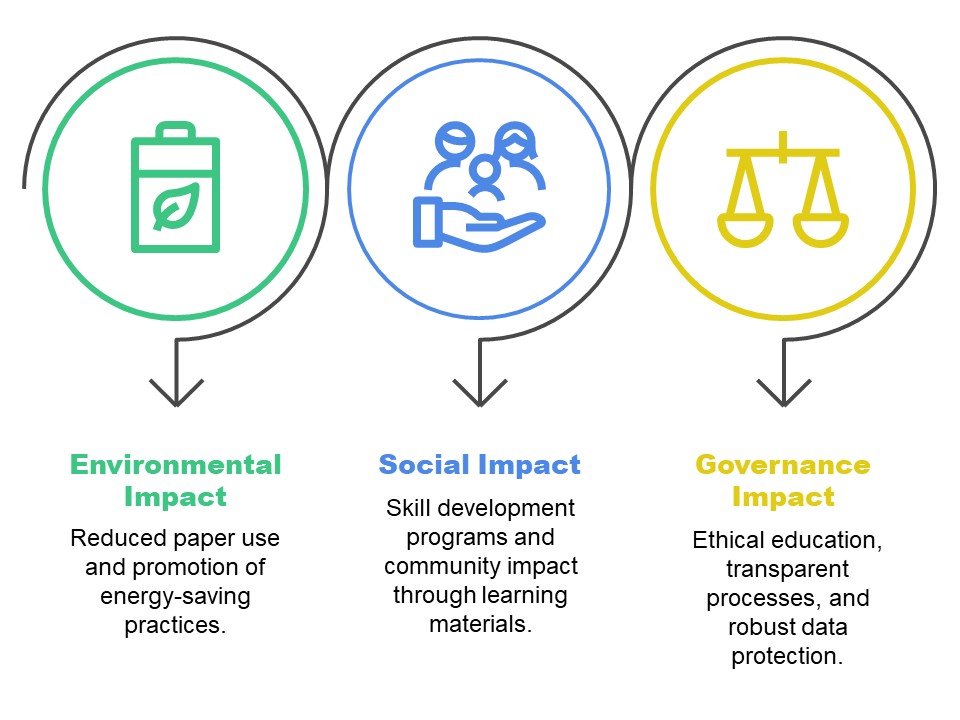 Environmental Impact

Reduced paper use and promotion of energy-saving practices.

Social Impact

Skill development programs and community impact through learning materials.

Governance Impact

Ethical education, transparent processes, and robust data protection.